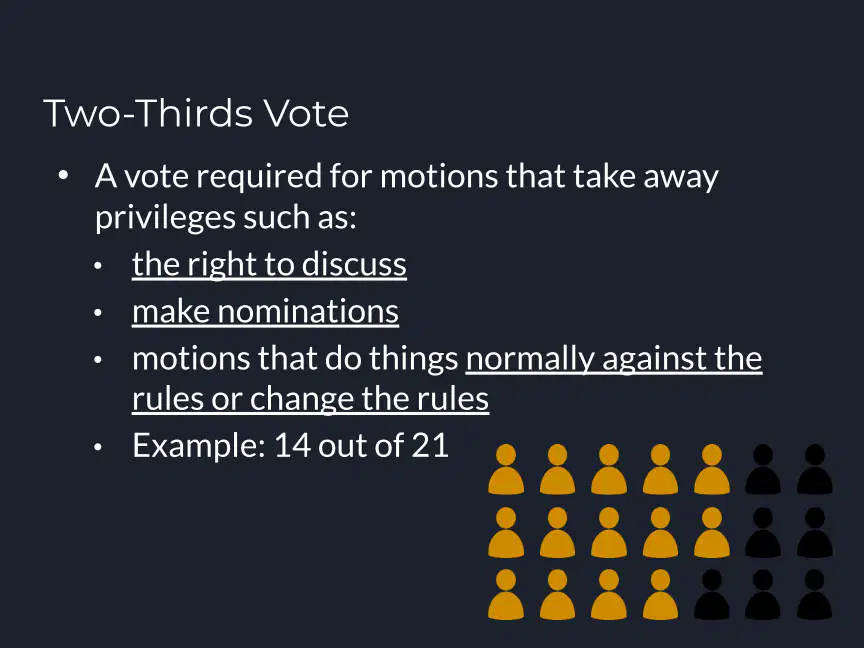 Two-Thirds Vote

• A vote required for motions that take away privileges such as:
  • the right to discuss
  • make nominations
  • motions that do things normally against the rules or change the rules
  • Example: 14 out of 21